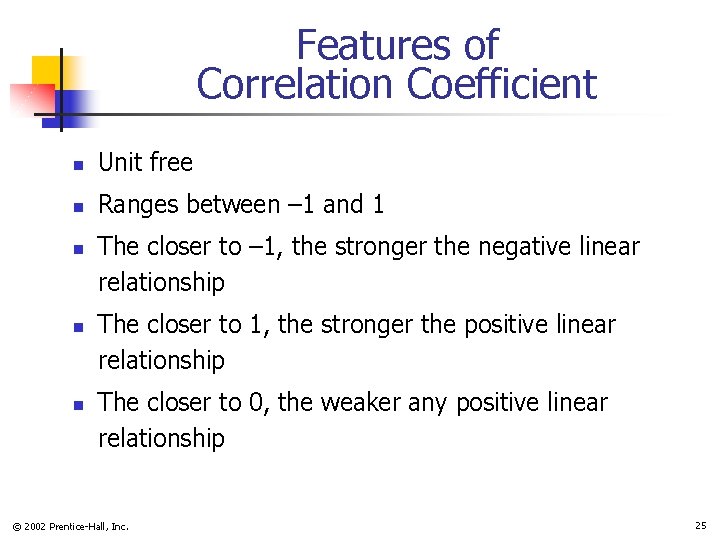 Features of Correlation Coefficient

- Unit free
- Ranges between –1 and 1
- The closer to –1, the stronger the negative linear relationship
- The closer to 1, the stronger the positive linear relationship
- The closer to 0, the weaker any positive linear relationship

© 2002 Prentice-Hall, Inc.

25